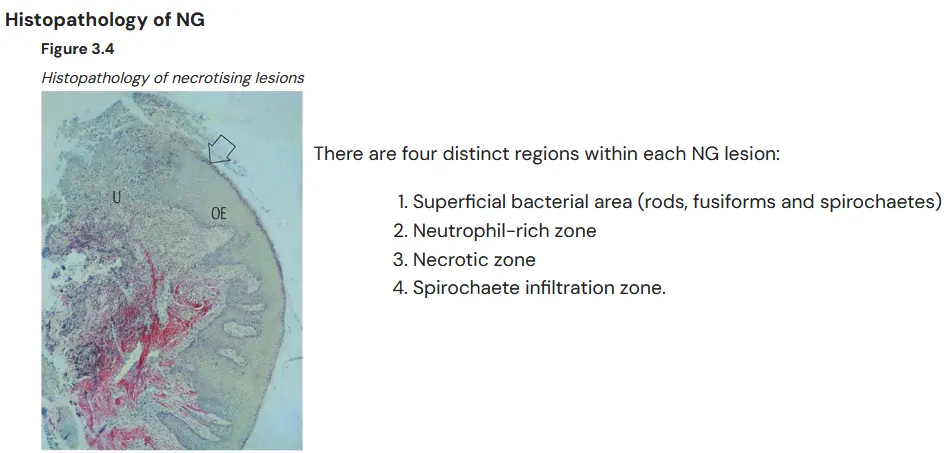 Histopathology of NG

Figure 3.4

Histopathology of necrotising lesions

U

OE

There are four distinct regions within each NG lesion:

1. Superficial bacterial area (rods, fusiforms and spirochaetes)
2. Neutrophil-rich zone
3. Necrotic zone
4. Spirochaete infiltration zone.